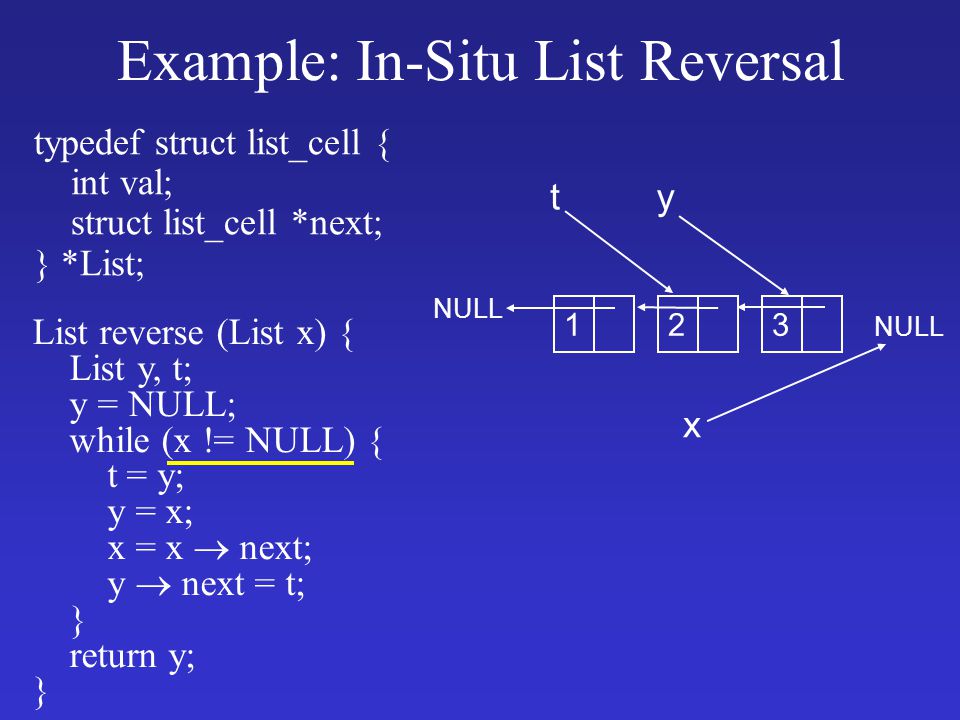 Example: In-Situ List Reversal

typedef struct list_cell {
int val;
struct list_cell *next;
} *List;

List reverse (List x) {
List y, t;
y = NULL;
while (x != NULL) {
t = y;
y = x;
x = x $\rightarrow$ next;
y $\rightarrow$ next = t;
}
return y;
}

t
y
NULL
1
2
3
NULL
x